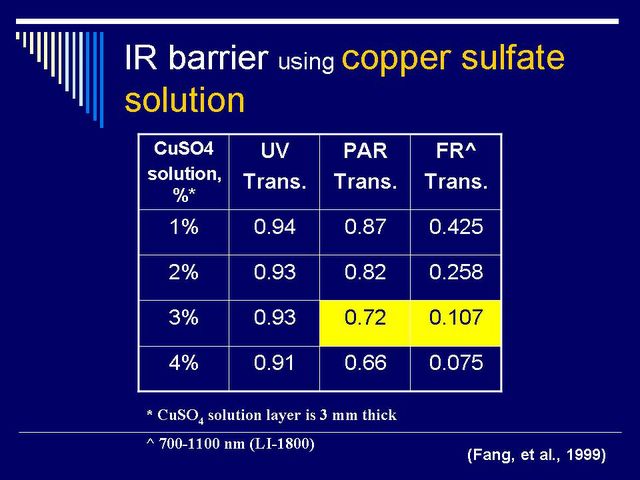 IR barrier using copper sulfate solution

| CuSO4 solution, %* | UV Trans. | PAR Trans. | FR^ Trans. |
|---|---|---|---|
| 1% | 0.94 | 0.87 | 0.425 |
| 2% | 0.93 | 0.82 | 0.258 |
| 3% | 0.93 | 0.72 | 0.107 |
| 4% | 0.91 | 0.66 | 0.075 |

* $CuSO_4$ solution layer is 3 mm thick

^ 700-1100 nm (LI-1800)

(Fang, et al., 1999)